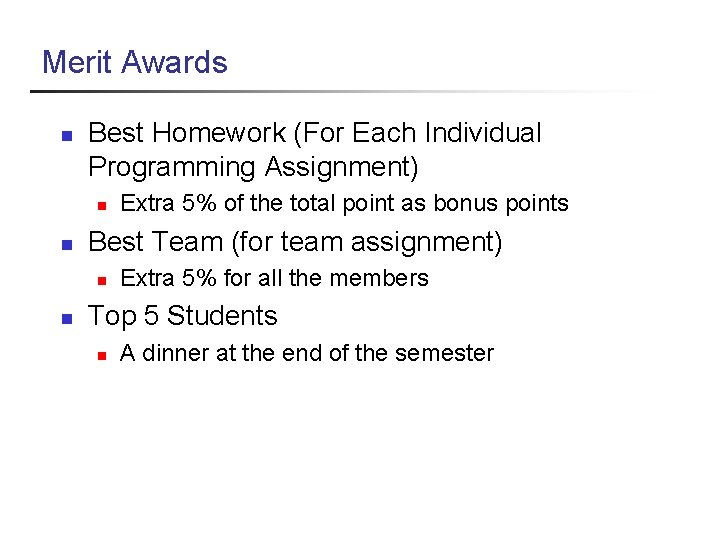 Merit Awards

- Best Homework (For Each Individual Programming Assignment)
  - Extra 5% of the total point as bonus points
- Best Team (for team assignment)
  - Extra 5% for all the members
- Top 5 Students
  - A dinner at the end of the semester